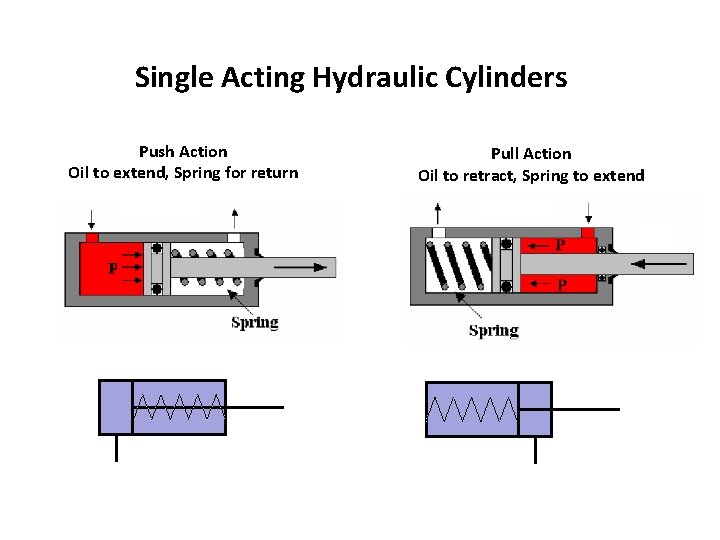 Single Acting Hydraulic Cylinders

Push Action
Oil to extend, Spring for return

P

Spring

Pull Action
Oil to retract, Spring to extend

P

P

Spring